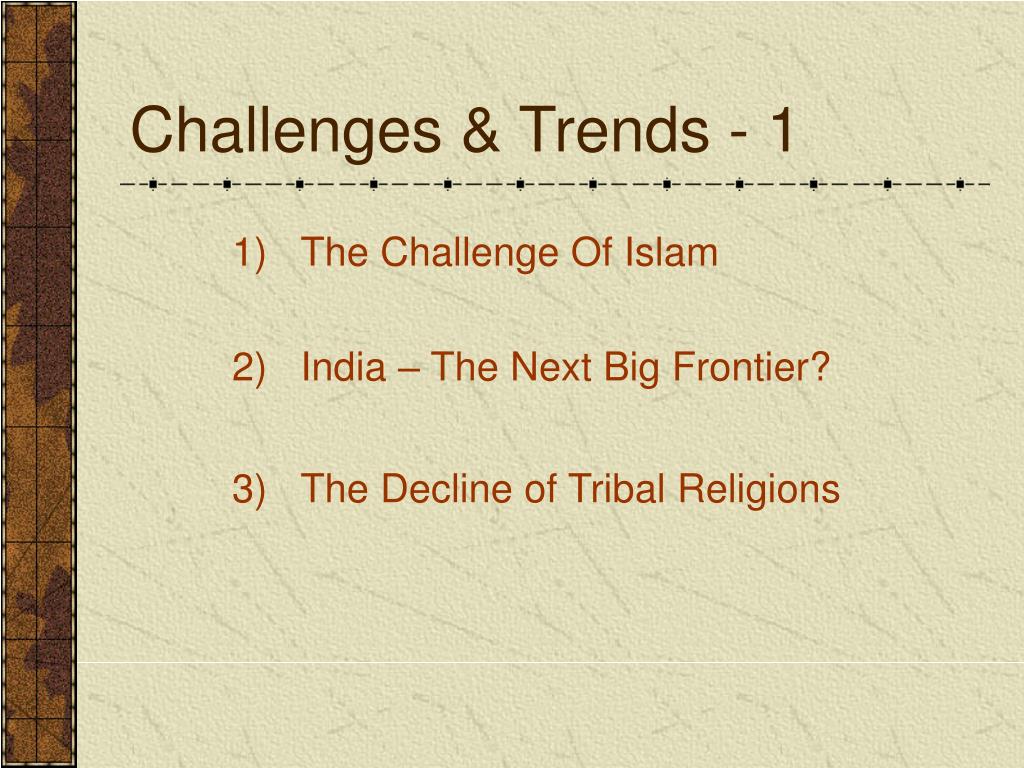 Challenges & Trends - 1

1) The Challenge Of Islam

2) India – The Next Big Frontier?

3) The Decline of Tribal Religions